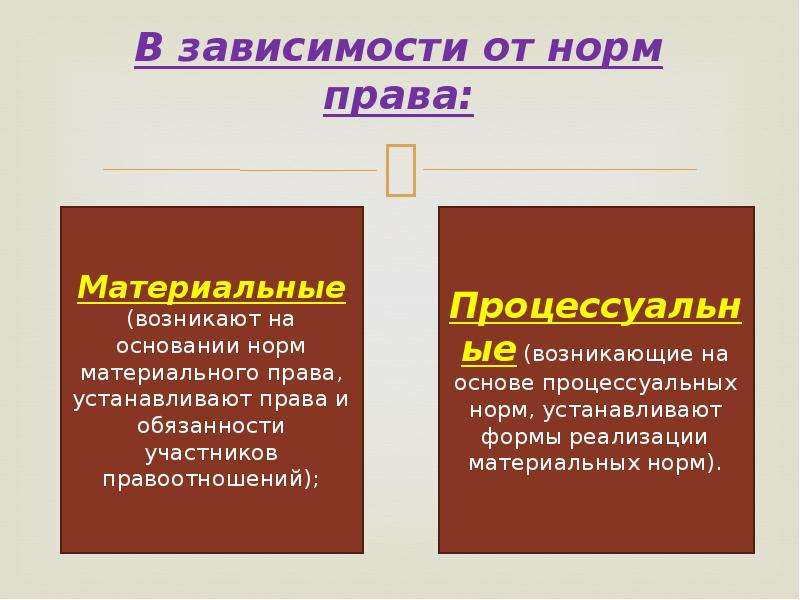 В зависимости от норм права:

Материальные (возникают на основании норм материального права, устанавливают права и обязанности участников правоотношений);

Процессуальные (возникающие на основе процессуальных норм, устанавливают формы реализации материальных норм).